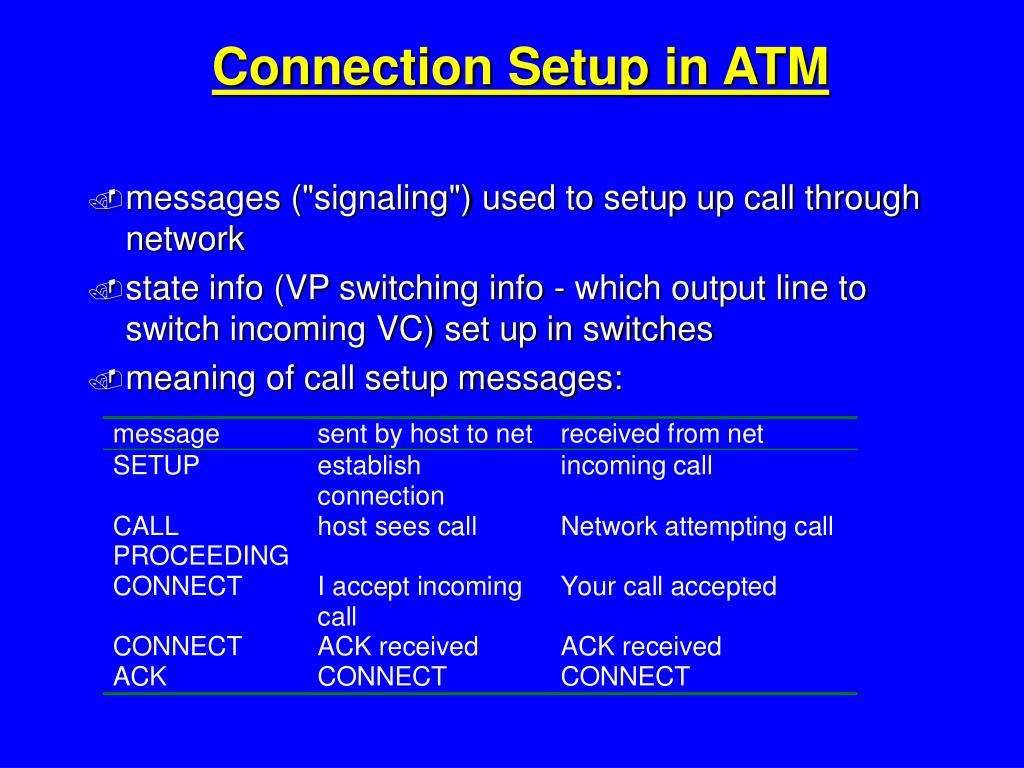 Connection Setup in ATM

messages ("signaling") used to setup up call through network

state info (VP switching info - which output line to switch incoming VC) set up in switches

meaning of call setup messages:

| message | sent by host to net | received from net |
|---|---|---|
| SETUP | establish connection | incoming call |
| CALL PROCEEDING | host sees call | Network attempting call |
| CONNECT | I accept incoming call | Your call accepted |
| CONNECT ACK | ACK received CONNECT | ACK received CONNECT |